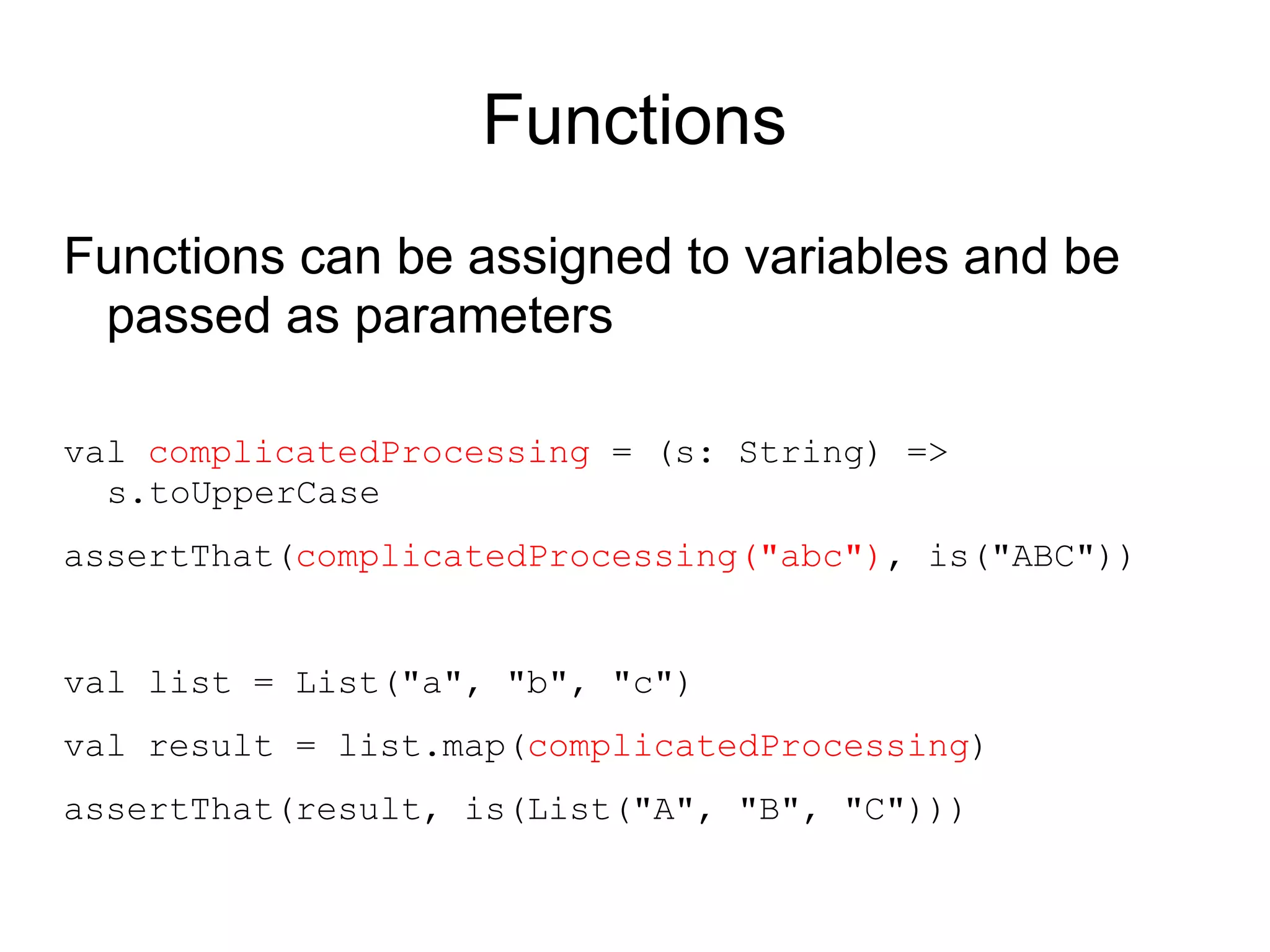 Functions

Functions can be assigned to variables and be passed as parameters

val complicatedProcessing = (s: String) => s.toUpperCase

assertThat(complicatedProcessing("abc"), is("ABC"))

val list = List("a", "b", "c")

val result = list.map(complicatedProcessing)

assertThat(result, is(List("A", "B", "C")))